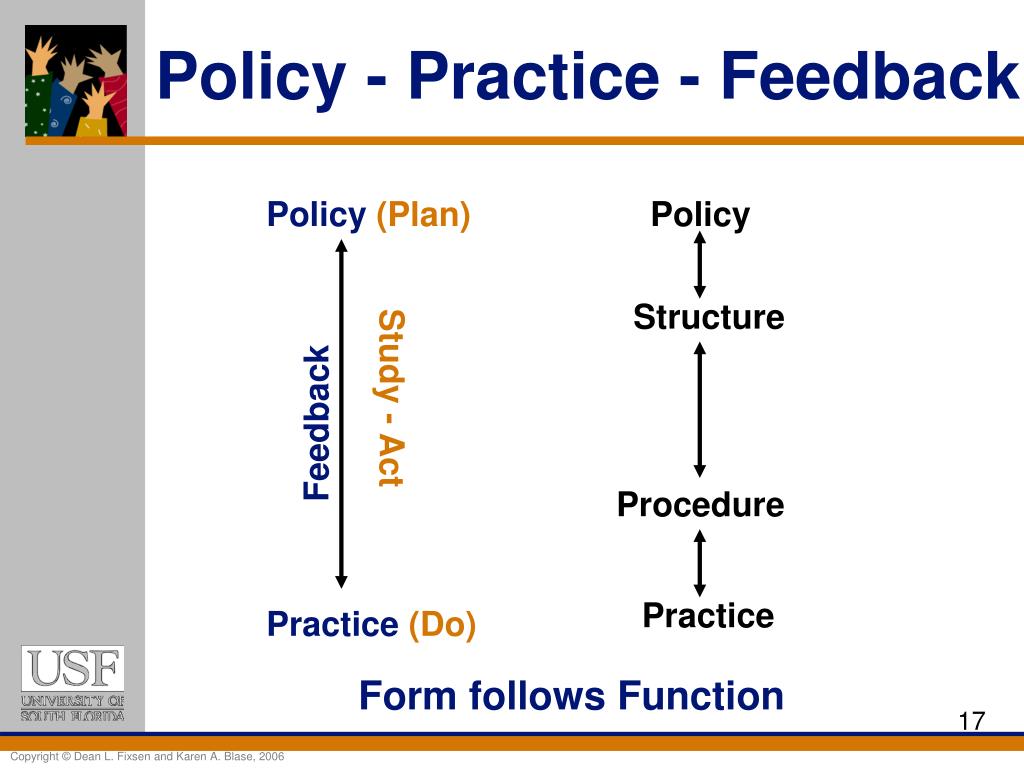 Policy - Practice - Feedback

Policy (Plan)

Feedback

Study - Act

Practice (Do)

Policy

Structure

Procedure

Practice

Form follows Function

USF
UNIVERSITY OF
SOUTH FLORIDA

17

Copyright © Dean L. Fixsen and Karen A. Blase, 2006